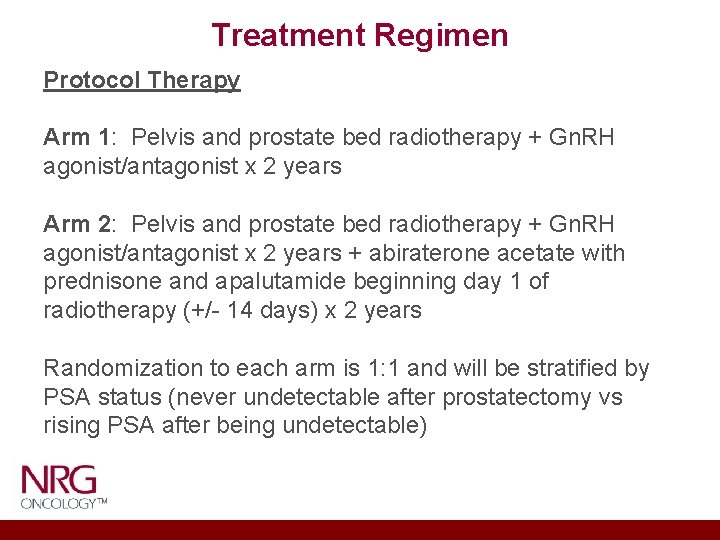 Treatment Regimen

Protocol Therapy

Arm 1: Pelvis and prostate bed radiotherapy + GnRH agonist/antagonist x 2 years

Arm 2: Pelvis and prostate bed radiotherapy + GnRH agonist/antagonist x 2 years + abiraterone acetate with prednisone and apalutamide beginning day 1 of radiotherapy (+/- 14 days) x 2 years

Randomization to each arm is 1:1 and will be stratified by PSA status (never undetectable after prostatectomy vs rising PSA after being undetectable)

NRG ONCOLOGY™